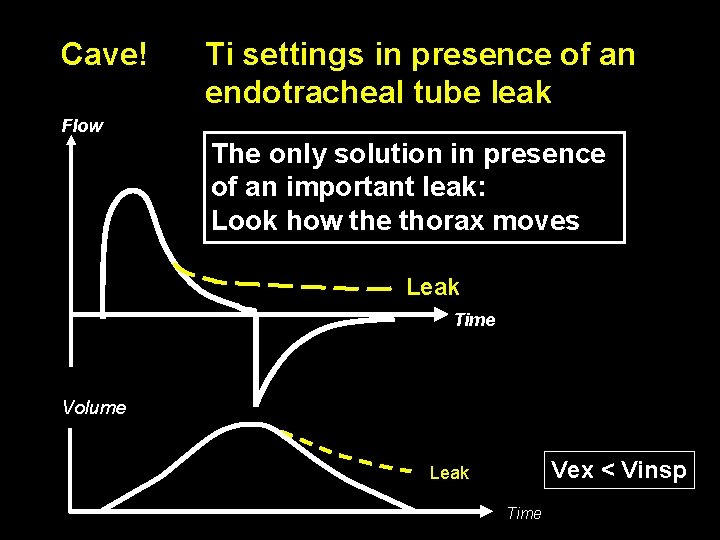 Cave! Ti settings in presence of an endotracheal tube leak

Flow

The only solution in presence of an important leak:
Look how the thorax moves

Leak

Time

Volume

Leak

Vex < Vinsp

Time